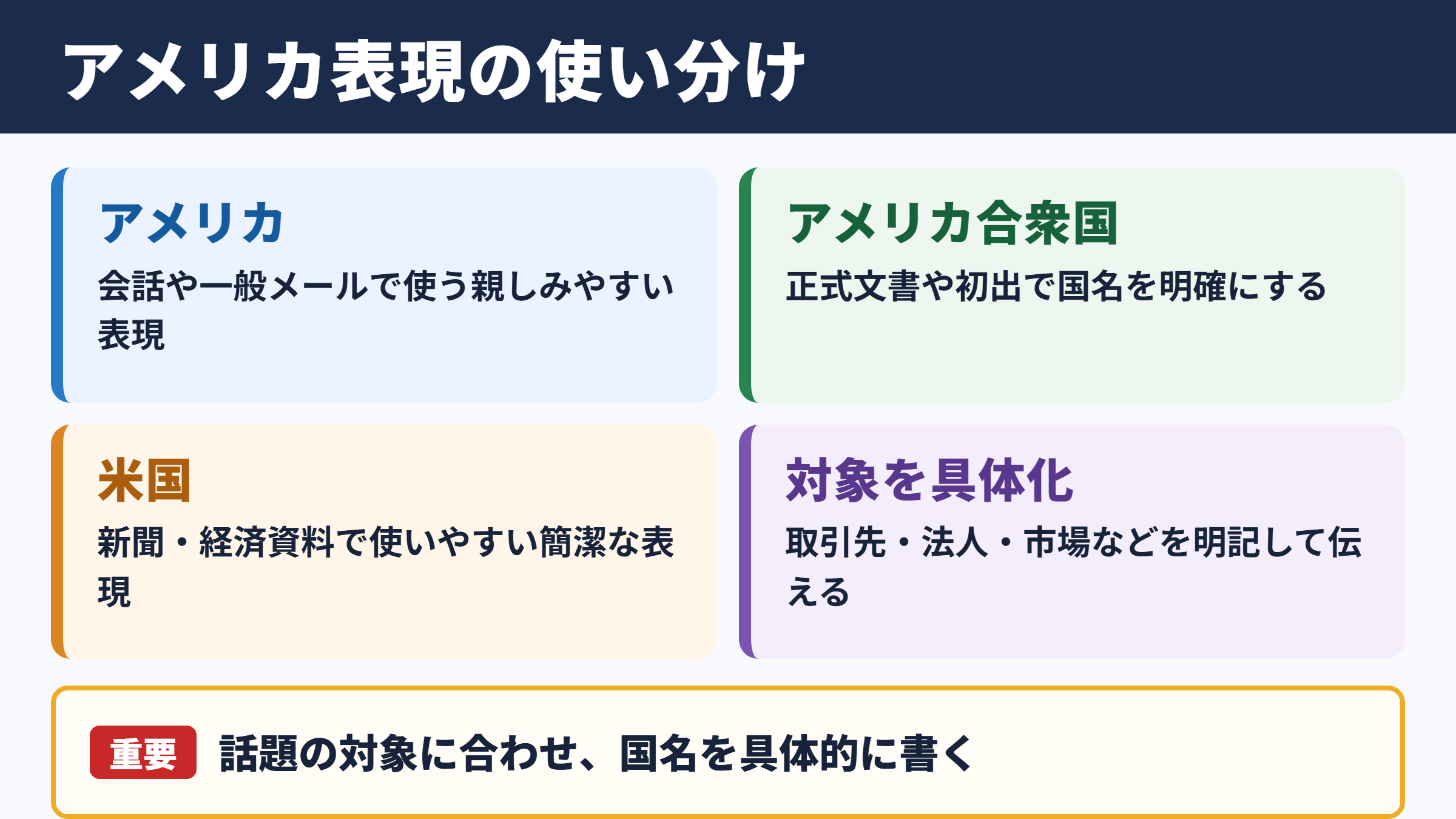 アメリカ表現の使い分け

アメリカ

会話や一般メールで使う親しみやすい表現

アメリカ合衆国

正式文書や初出で国名を明確にする

米国

新聞・経済資料で使いやすい簡潔な表現

対象を具体化

取引先・法人・市場などを明記して伝える

重要 話題の対象に合わせ、国名を具体的に書く